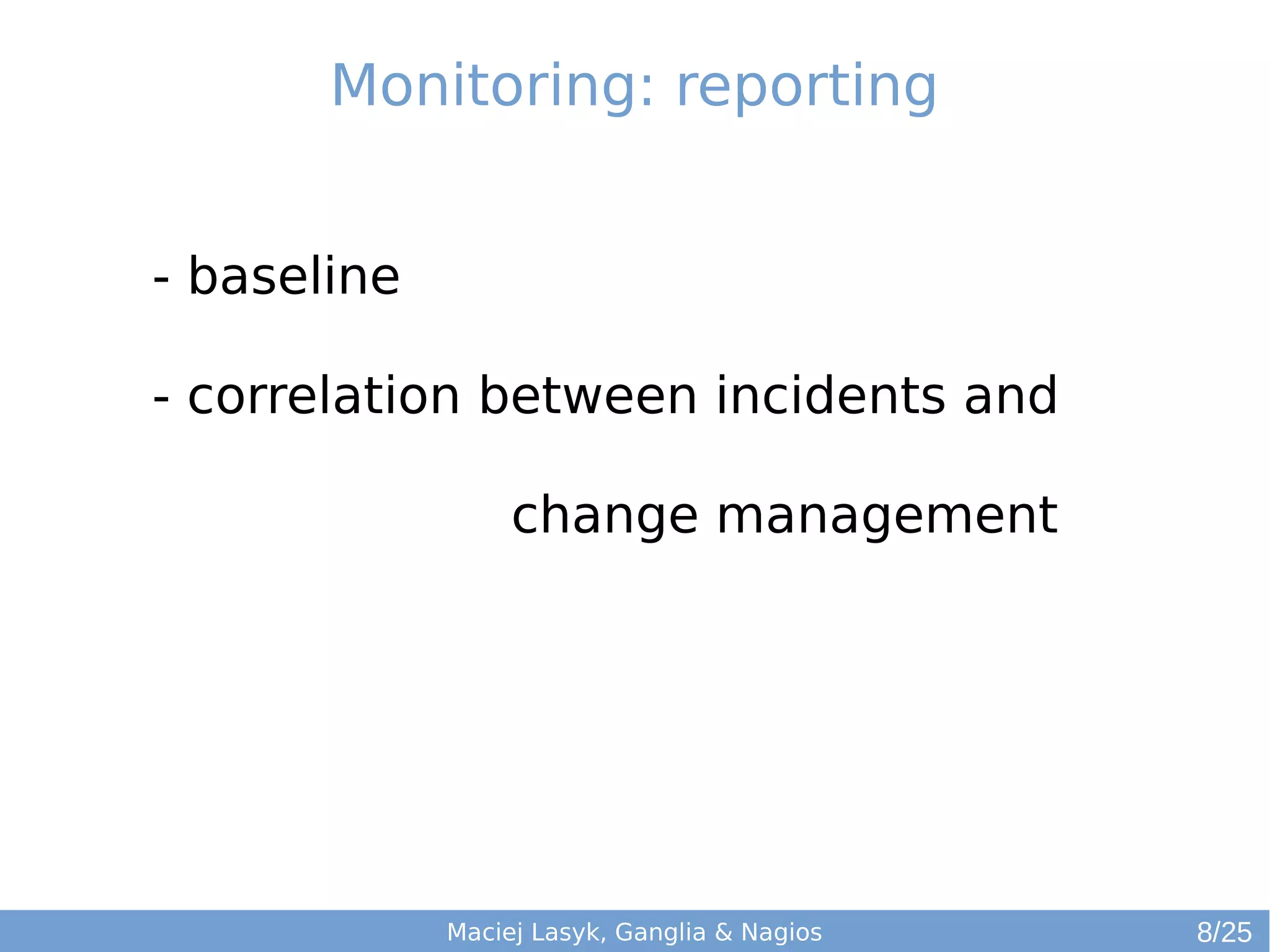 Monitoring: reporting

- baseline

- correlation between incidents and change management

Maciej Lasyk, Ganglia & Nagios 8/25